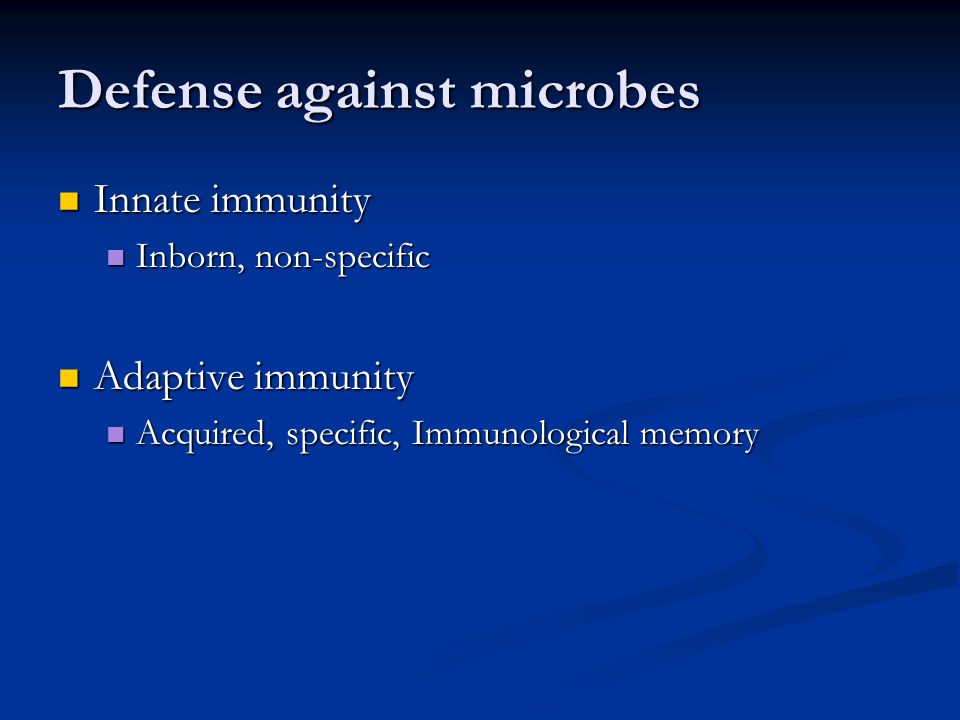 Defense against microbes

Innate immunity

Inborn, non-specific

Adaptive immunity

Acquired, specific, Immunological memory